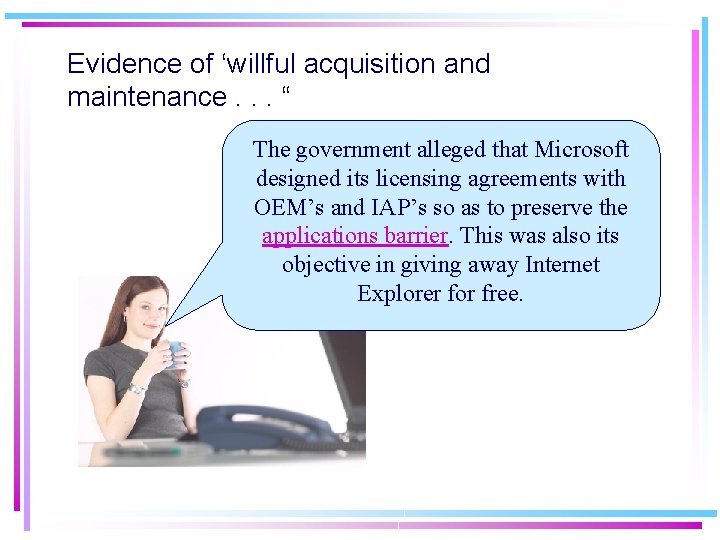 Evidence of ‘willful acquisition and maintenance . . . “

The government alleged that Microsoft designed its licensing agreements with OEM’s and IAP’s so as to preserve the applications barrier. This was also its objective in giving away Internet Explorer for free.